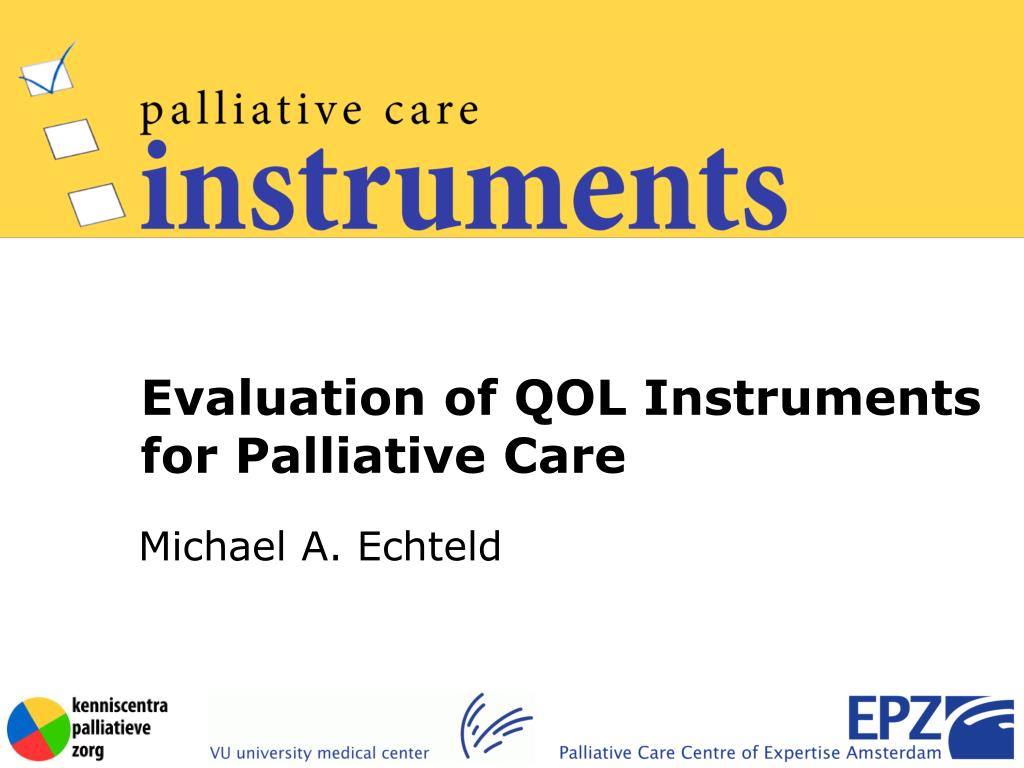 palliative care
instruments

Evaluation of QOL Instruments for Palliative Care

Michael A. Echteld

kenniscentra palliatieve zorg

VU university medical center

EPZ

Palliative Care Centre of Expertise Amsterdam